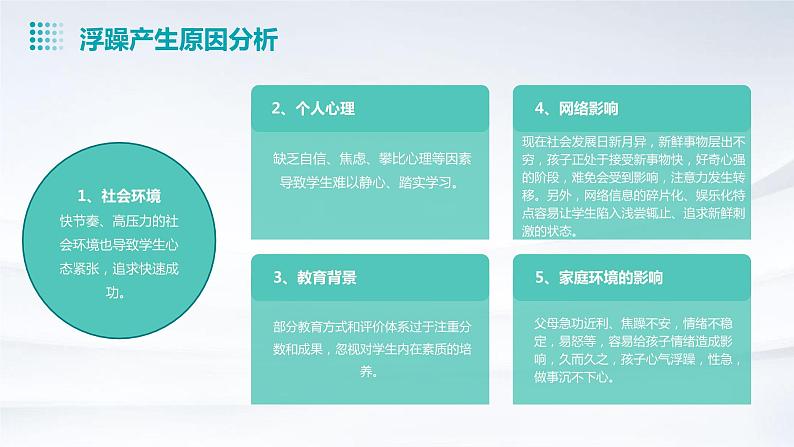 浮躁产生原因分析

1、社会环境
快节奏、高压力的社会环境也导致学生心态紧张，追求快速成功。

2、个人心理
缺乏自信、焦虑、攀比心理等因素导致学生难以静心、踏实学习。

3、教育背景
部分教育方式和评价体系过于注重分数和成果，忽视对学生内在素质的培养。

4、网络影响
现在社会发展日新月异，新鲜事物层出不穷，孩子正处于接受新事物快，好奇心强的阶段，难免会受到影响，注意力发生转移。另外，网络信息的碎片化、娱乐化特点容易让学生陷入浅尝辄止、追求新鲜刺激的状态。

5、家庭环境的影响
父母急功近利、焦躁不安，情绪不稳定，易怒等，容易给孩子情绪造成影响，久而久之，孩子心气浮躁，性急，做事沉不下心。